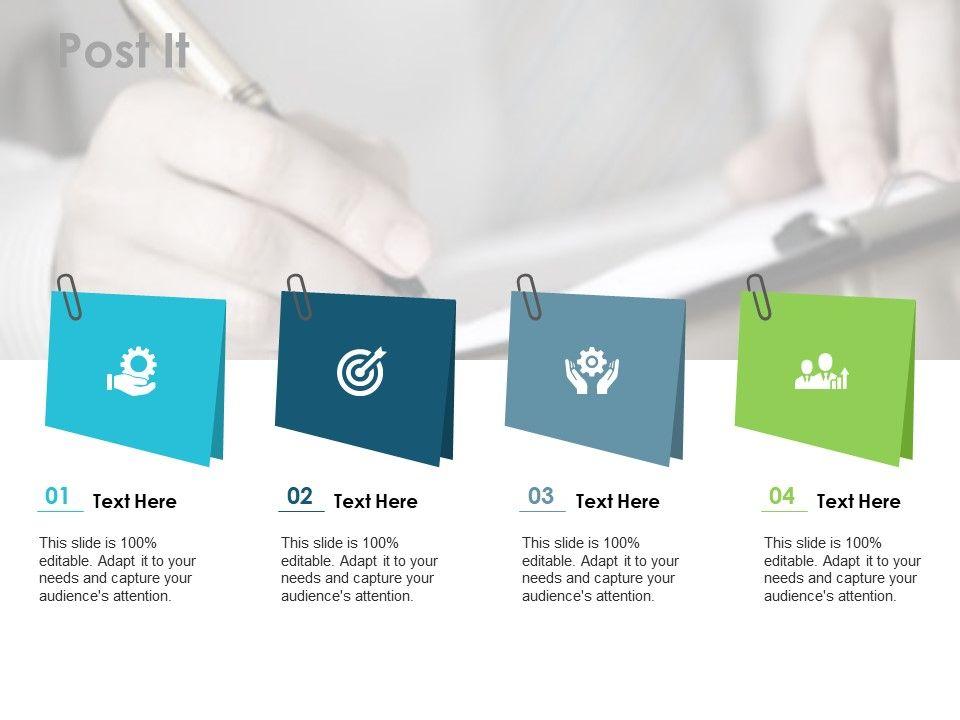 Post It

01 Text Here

This slide is 100% editable. Adapt it to your needs and capture your audience's attention.

02 Text Here

This slide is 100% editable. Adapt it to your needs and capture your audience's attention.

03 Text Here

This slide is 100% editable. Adapt it to your needs and capture your audience's attention.

04 Text Here

This slide is 100% editable. Adapt it to your needs and capture your audience's attention.